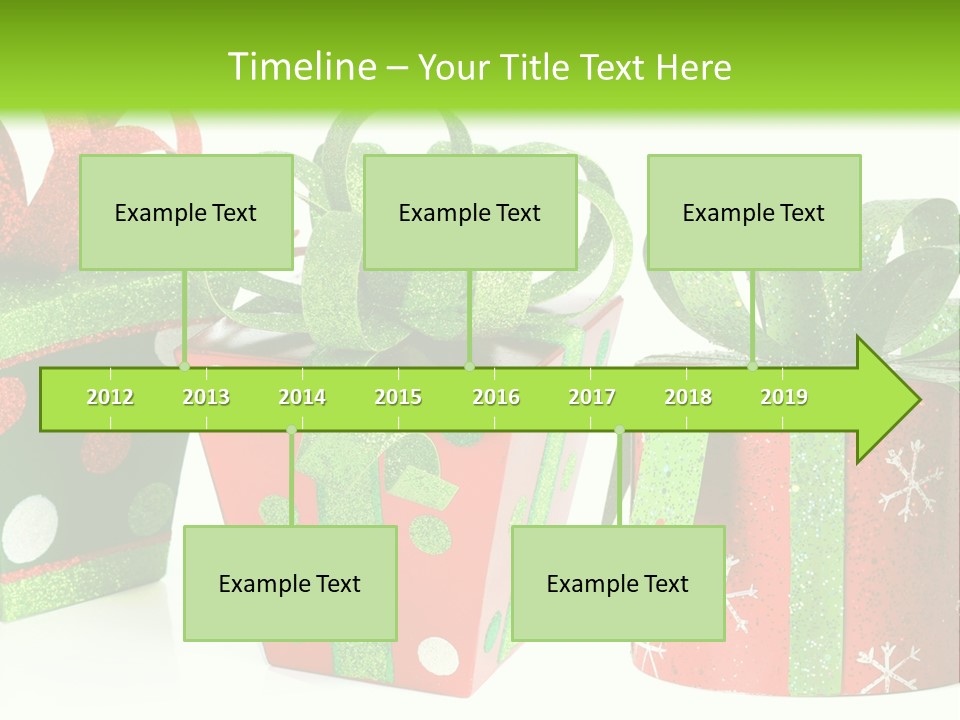 Timeline – Your Title Text Here

Example Text

Example Text

Example Text

2012 2013 2014 2015 2016 2017 2018 2019

Example Text

Example Text